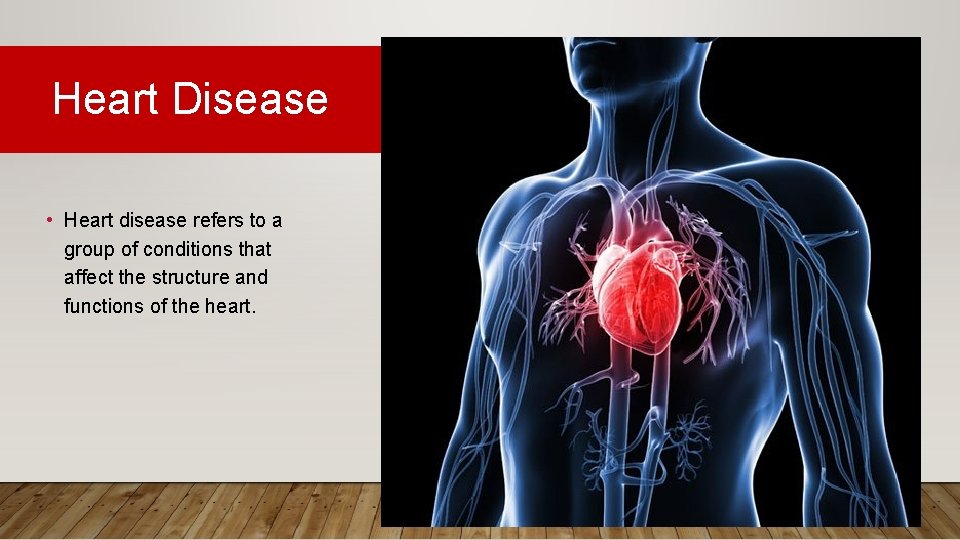 Heart Disease

• Heart disease refers to a group of conditions that affect the structure and functions of the heart.